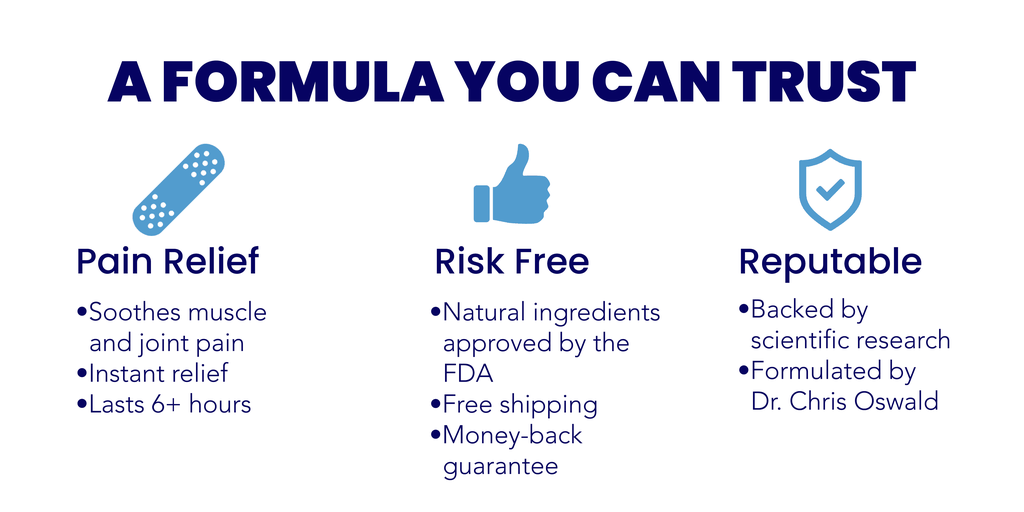 A FORMULA YOU CAN TRUST

Pain Relief

•Soothes muscle and joint pain
•Instant relief
•Lasts 6+ hours

Risk Free

•Natural ingredients approved by the FDA
•Free shipping
•Money-back guarantee

Reputable

•Backed by scientific research
•Formulated by Dr. Chris Oswald